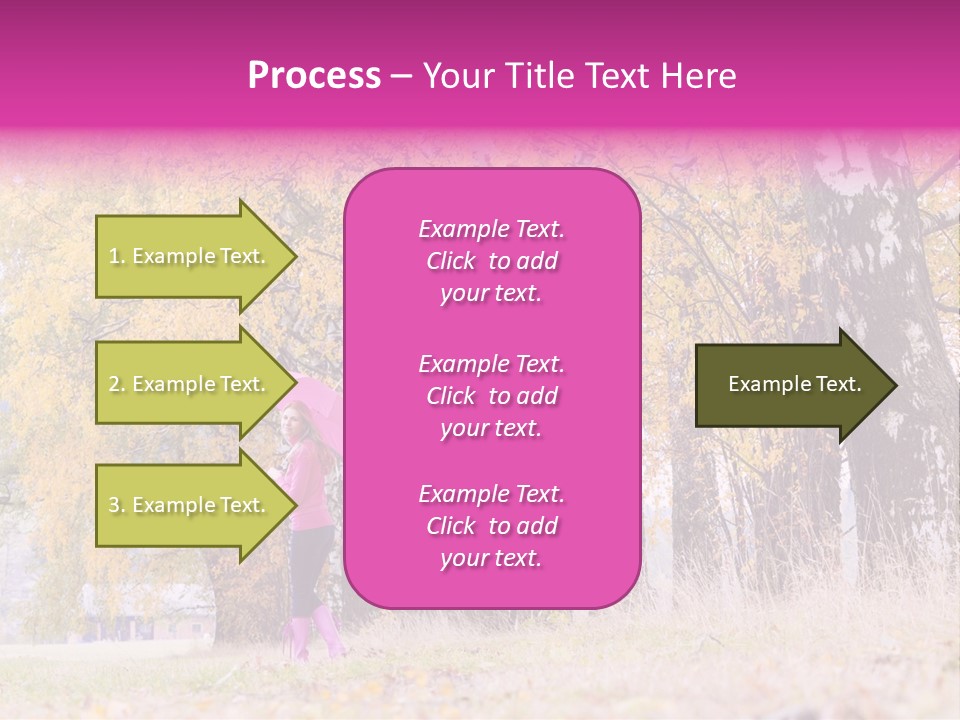 Process – Your Title Text Here

1. Example Text.

2. Example Text.

3. Example Text.

Example Text. Click to add your text.

Example Text. Click to add your text.

Example Text. Click to add your text.

Example Text.